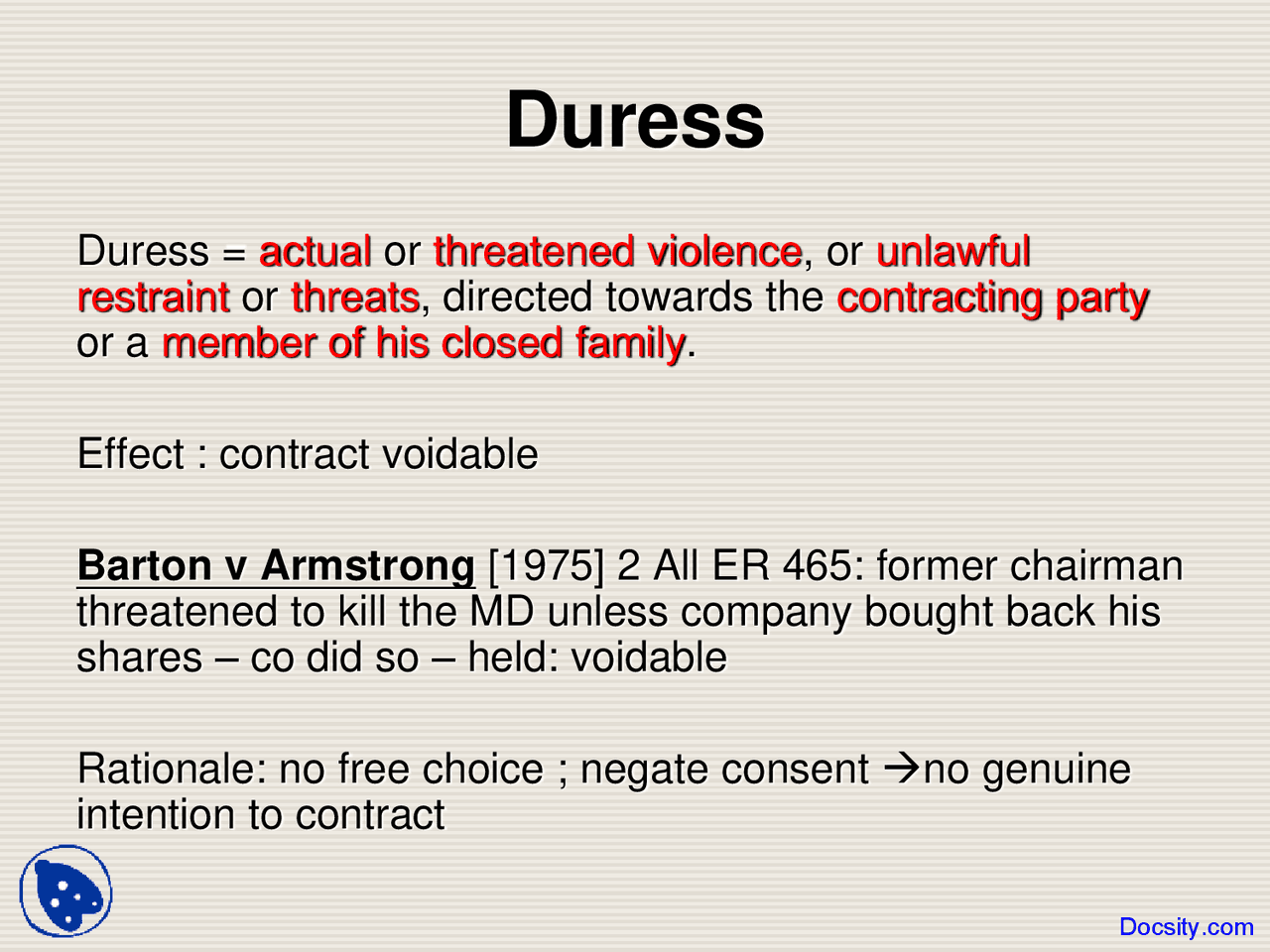 Duress

Duress = actual or threatened violence, or unlawful restraint or threats, directed towards the contracting party or a member of his closed family.

Effect : contract voidable

Barton v Armstrong [1975] 2 All ER 465: former chairman threatened to kill the MD unless company bought back his shares – co did so – held: voidable

Rationale: no free choice ; negate consent →no genuine intention to contract

Docsity.com